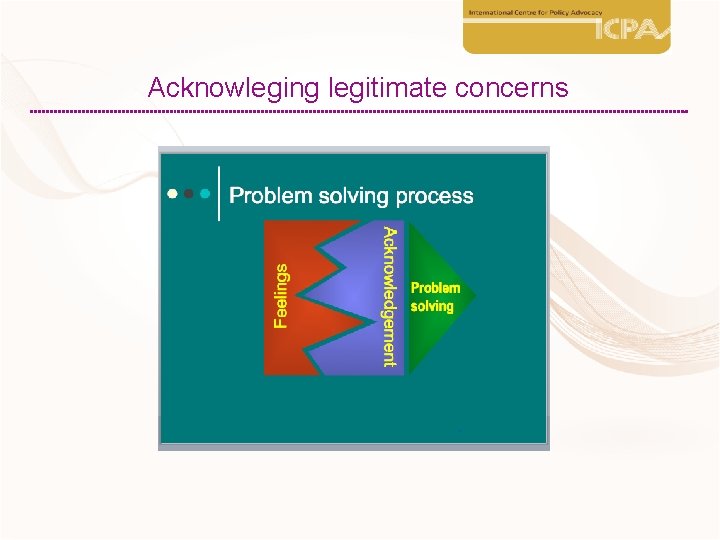 International Centre for Policy Advocacy
ICPA

Acknowleging legitimate concerns

Problem solving process

Feelings

Acknowledgement

Problem solving